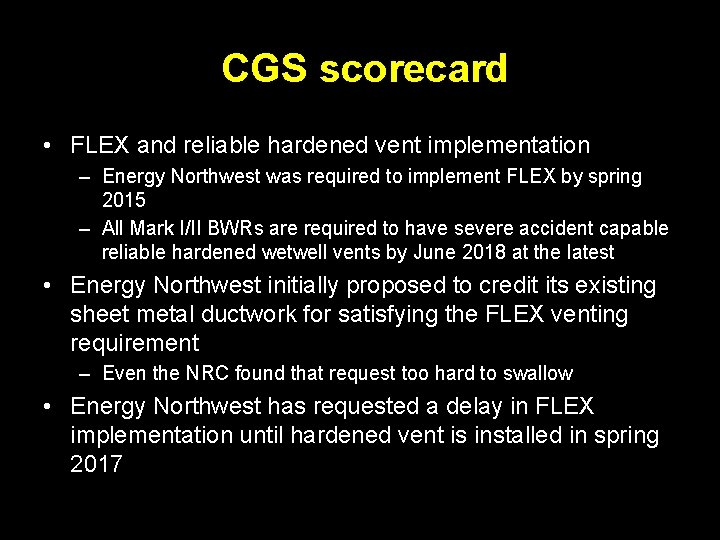 CGS scorecard

• FLEX and reliable hardened vent implementation
– Energy Northwest was required to implement FLEX by spring 2015
– All Mark I/II BWRs are required to have severe accident capable reliable hardened wetwell vents by June 2018 at the latest

• Energy Northwest initially proposed to credit its existing sheet metal ductwork for satisfying the FLEX venting requirement
– Even the NRC found that request too hard to swallow

• Energy Northwest has requested a delay in FLEX implementation until hardened vent is installed in spring 2017